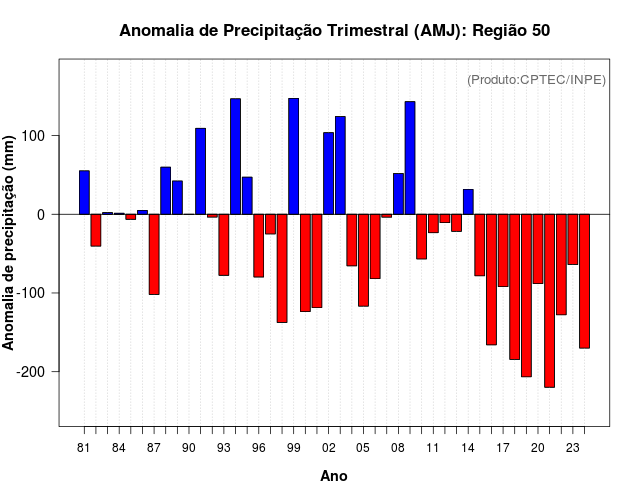 Anomalia de Precipitação Trimestral (AMJ): Região 50

(Produto:CPTEC/INPE)

Anomalia de precipitação (mm)

100
0
-100
-200

81 84 87 90 93 96 99 02 05 08 11 14 17 20 23

Ano